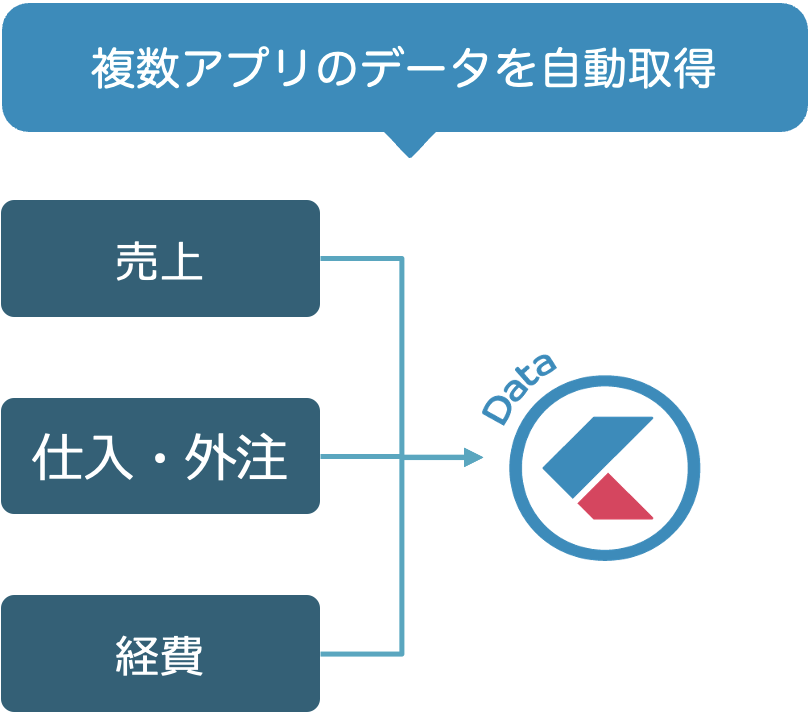 複数アプリのデータを自動取得

売上

仕入・外注

経費

Data